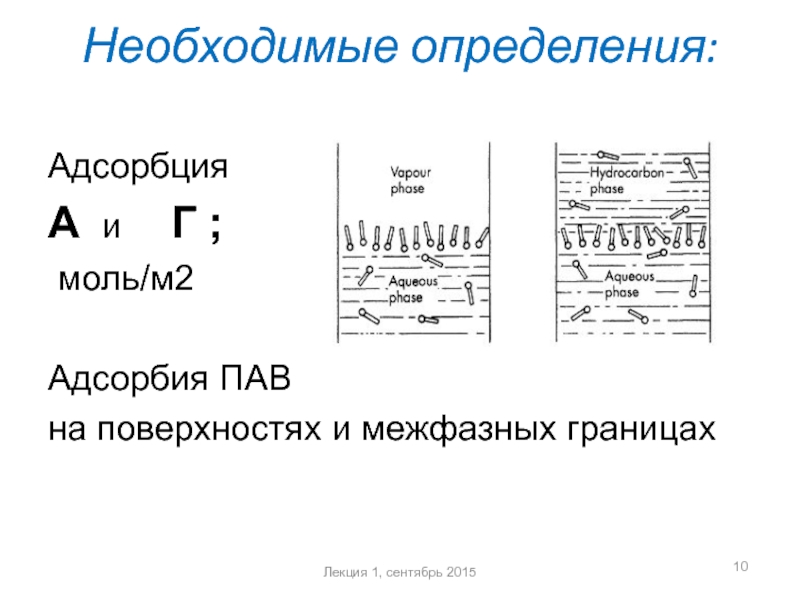 Необходимые определения:

Адсорбция

А и Г ;

моль/м2

Vapour phase

Aqueous phase

Hydrocarbon phase

Aqueous phase

Адсорбия ПАВ
на поверхностях и межфазных границах

Лекция 1, сентябрь 2015

10